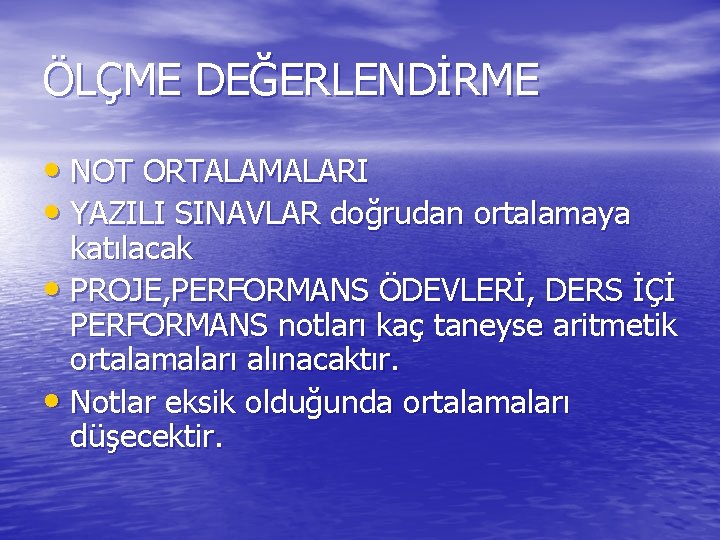 ÖLÇME DEĞERLENDİRME

• NOT ORTALAMALARI
• YAZILI SINAVLAR doğrudan ortalamaya katılacak
• PROJE,PERFORMANS ÖDEVLERİ, DERS İÇİ PERFORMANS notları kaç taneyse aritmetik ortalamaları alınacaktır.
• Notlar eksik olduğunda ortalamaları düşecektir.